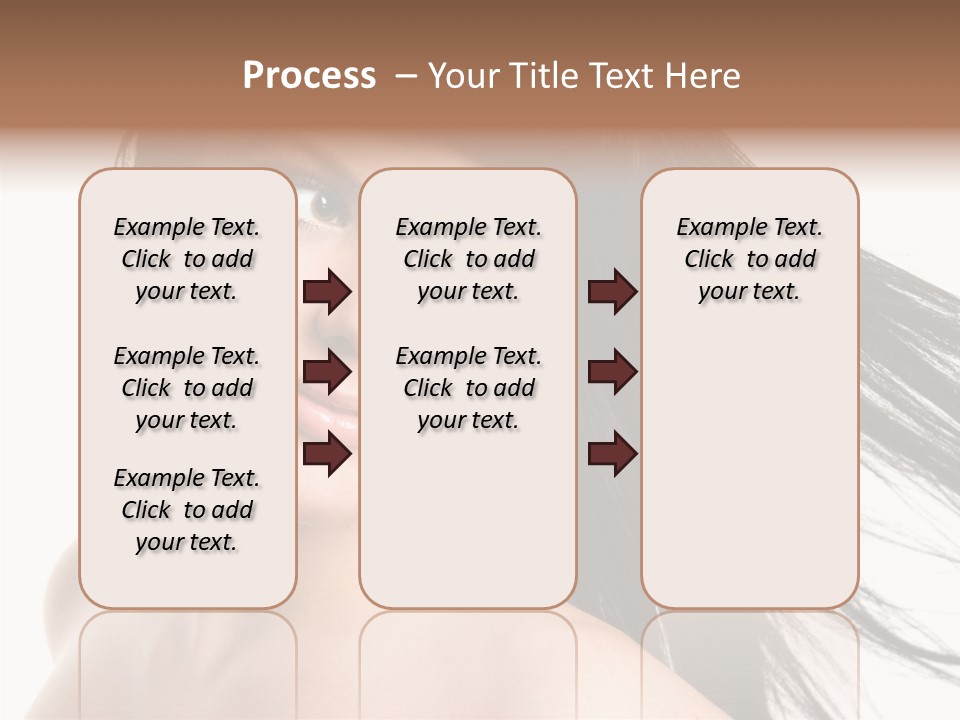 Process – Your Title Text Here

Example Text. Click to add your text.

Example Text. Click to add your text.

Example Text. Click to add your text.

Example Text. Click to add your text.

Example Text. Click to add your text.

Example Text. Click to add your text.